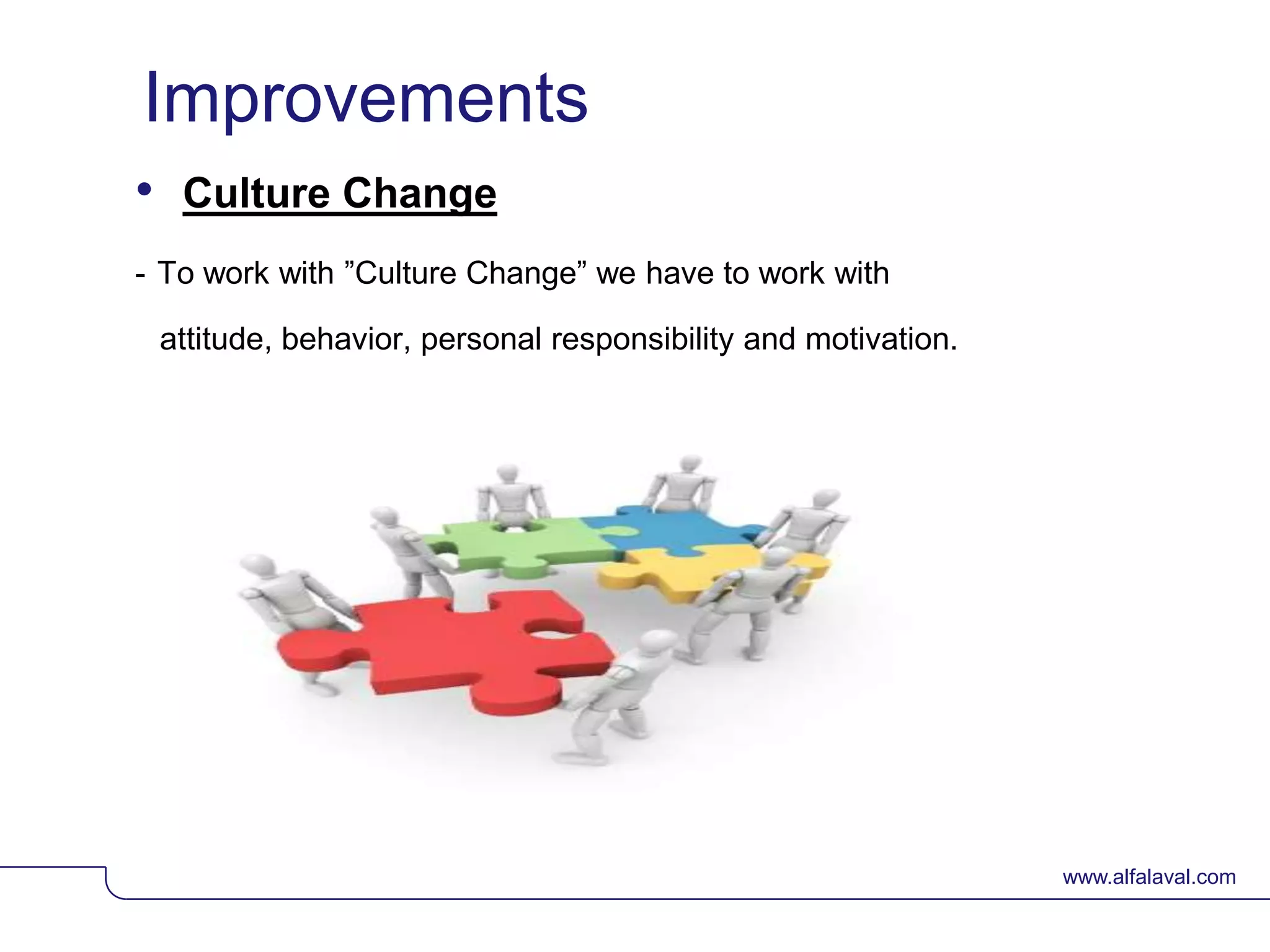 Improvements

• Culture Change

- To work with ”Culture Change” we have to work with attitude, behavior, personal responsibility and motivation.

www.alfalaval.com